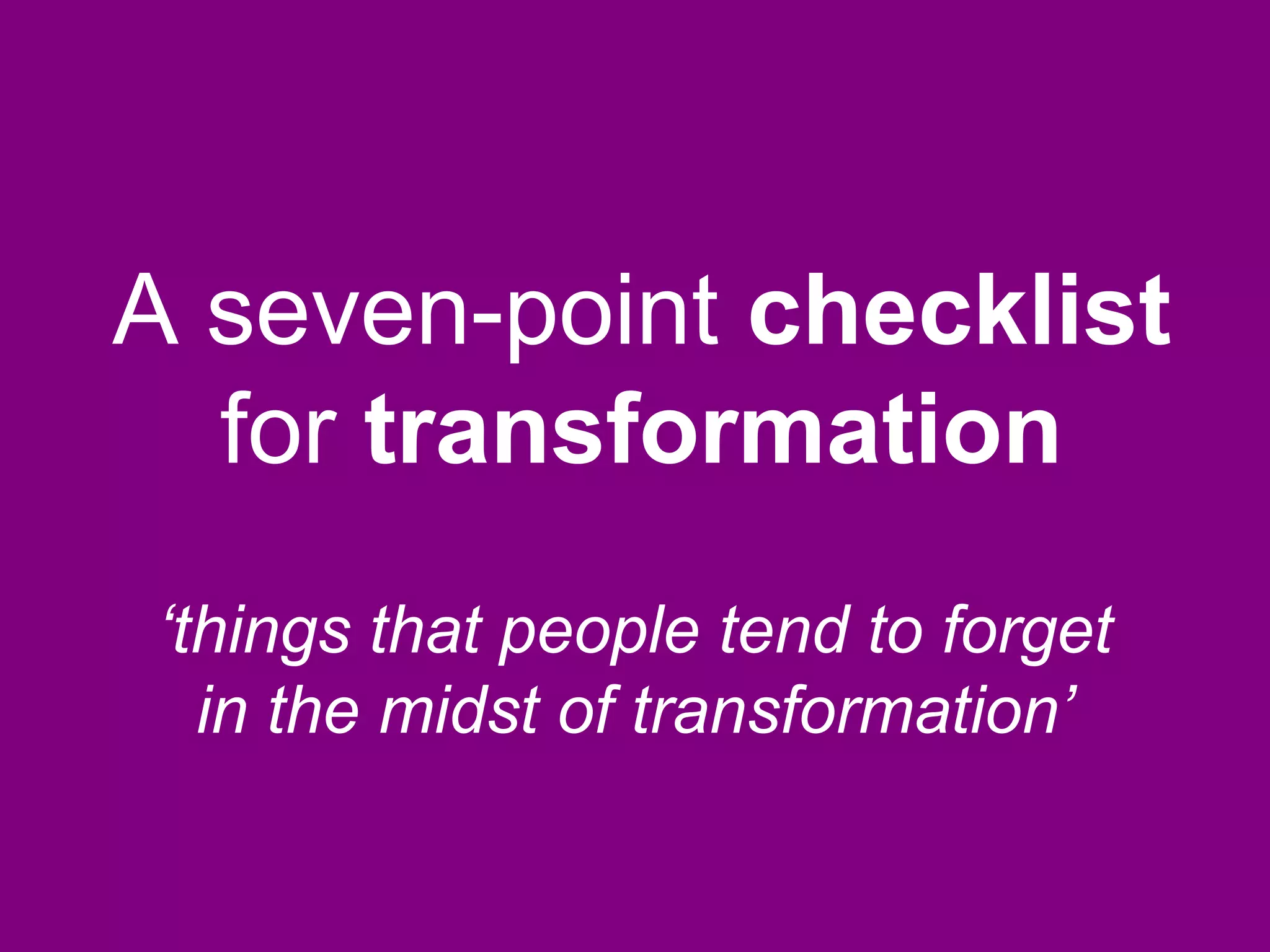 A seven-point checklist for transformation

‘things that people tend to forget in the midst of transformation’